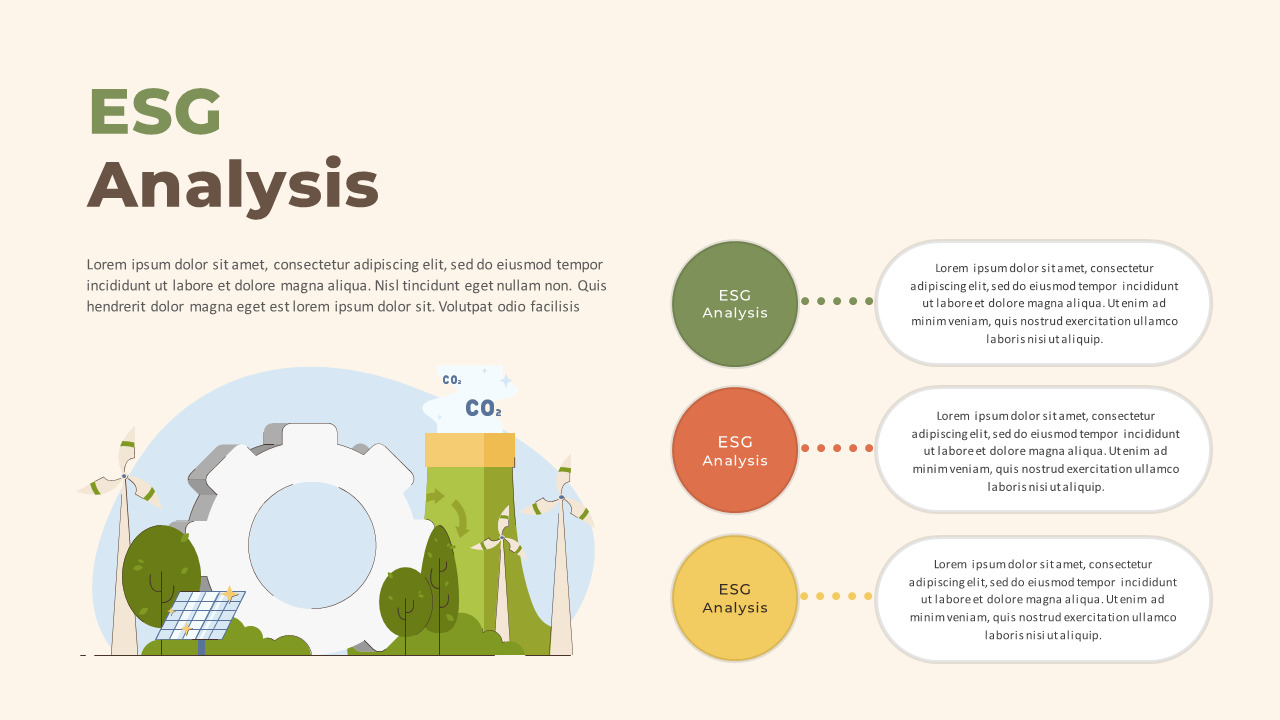 ESG
Analysis

Lorem ipsum dolor sit amet, consectetur adipiscing elit, sed do eiusmod tempor incididunt ut labore et dolore magna aliqua. Nisl tincidunt eget nullam non. Quis hendrerit dolor magna eget est lorem ipsum dolor sit. Volutpat odio facilisis

$CO_2$

$CO_2$

ESG Analysis

Lorem ipsum dolor sit amet, consectetur adipiscing elit, sed do eiusmod tempor incididunt ut labore et dolore magna aliqua. Ut enim ad minim veniam, quis nostrud exercitation ullamco laboris nisi ut aliquip.

ESG Analysis

Lorem ipsum dolor sit amet, consectetur adipiscing elit, sed do eiusmod tempor incididunt ut labore et dolore magna aliqua. Ut enim ad minim veniam, quis nostrud exercitation ullamco laboris nisi ut aliquip.

ESG Analysis

Lorem ipsum dolor sit amet, consectetur adipiscing elit, sed do eiusmod tempor incididunt ut labore et dolore magna aliqua. Ut enim ad minim veniam, quis nostrud exercitation ullamco laboris nisi ut aliquip.